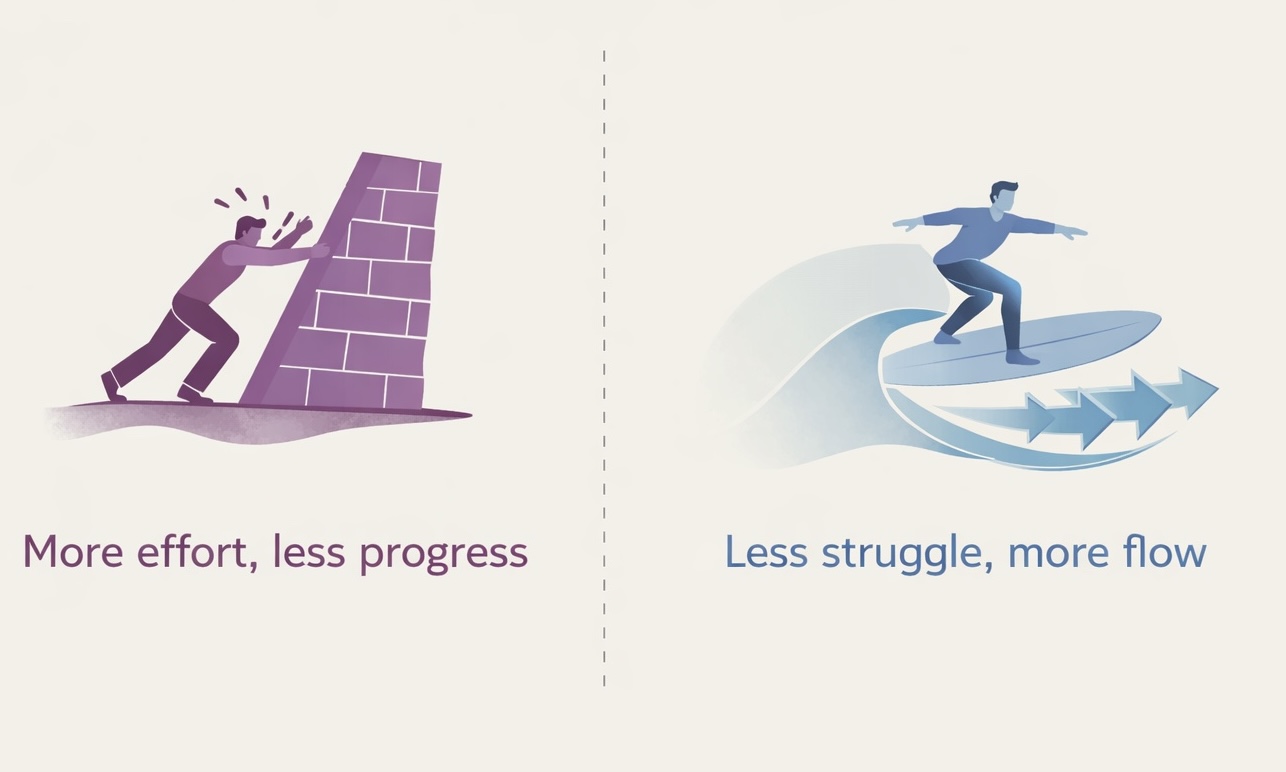 More effort, less progress

Less struggle, more flow